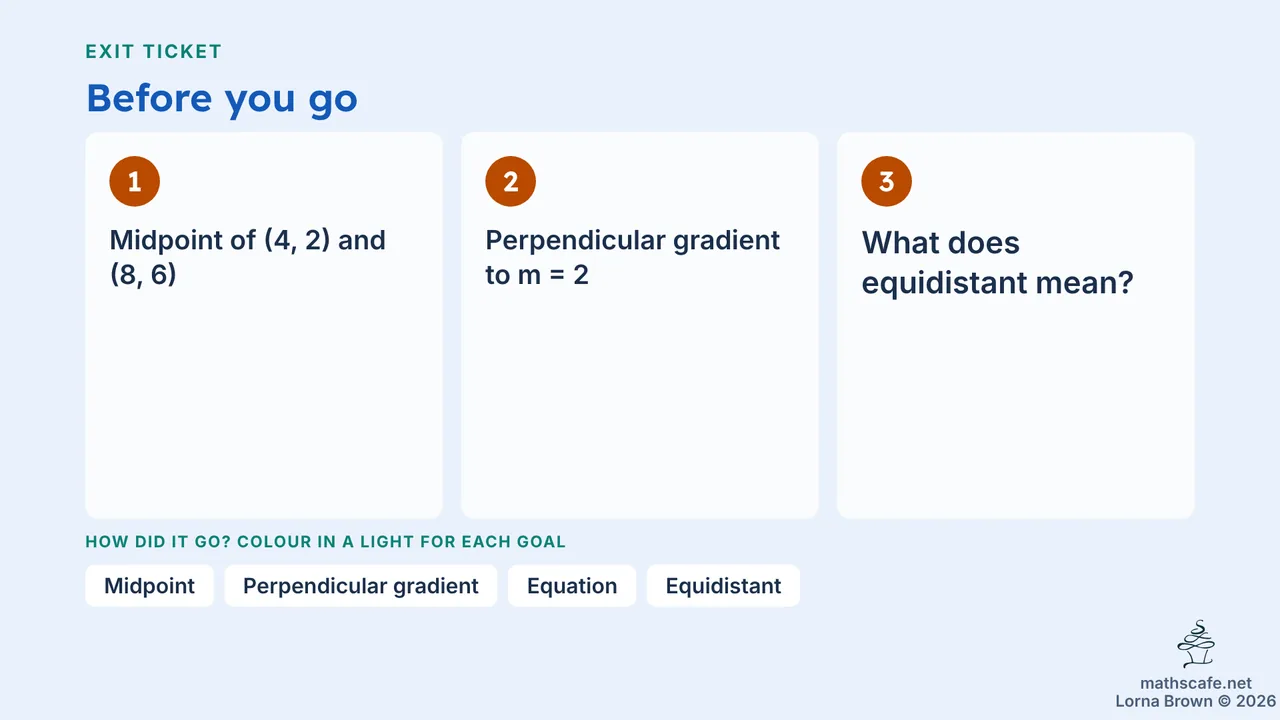 EXIT TICKET

Before you go

1

Midpoint of (4, 2) and (8, 6)

2

Perpendicular gradient to m = 2

3

What does equidistant mean?

HOW DID IT GO? COLOUR IN A LIGHT FOR EACH GOAL

Midpoint

Perpendicular gradient

Equation

Equidistant

mathscafe.net
Lorna Brown © 2026